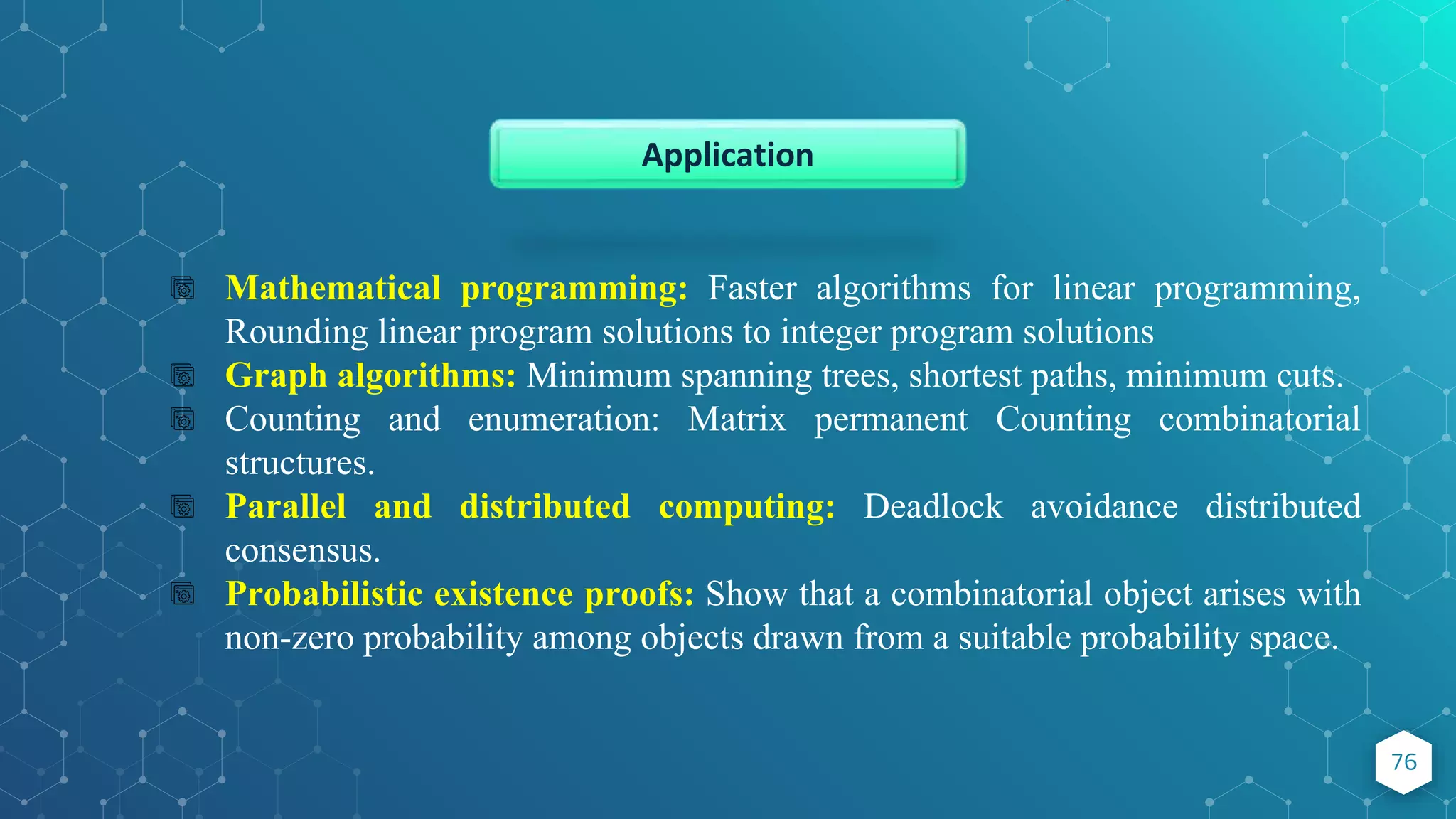 Application

Mathematical programming: Faster algorithms for linear programming, Rounding linear program solutions to integer program solutions

Graph algorithms: Minimum spanning trees, shortest paths, minimum cuts.

Counting and enumeration: Matrix permanent Counting combinatorial structures.

Parallel and distributed computing: Deadlock avoidance distributed consensus.

Probabilistic existence proofs: Show that a combinatorial object arises with non-zero probability among objects drawn from a suitable probability space.

76